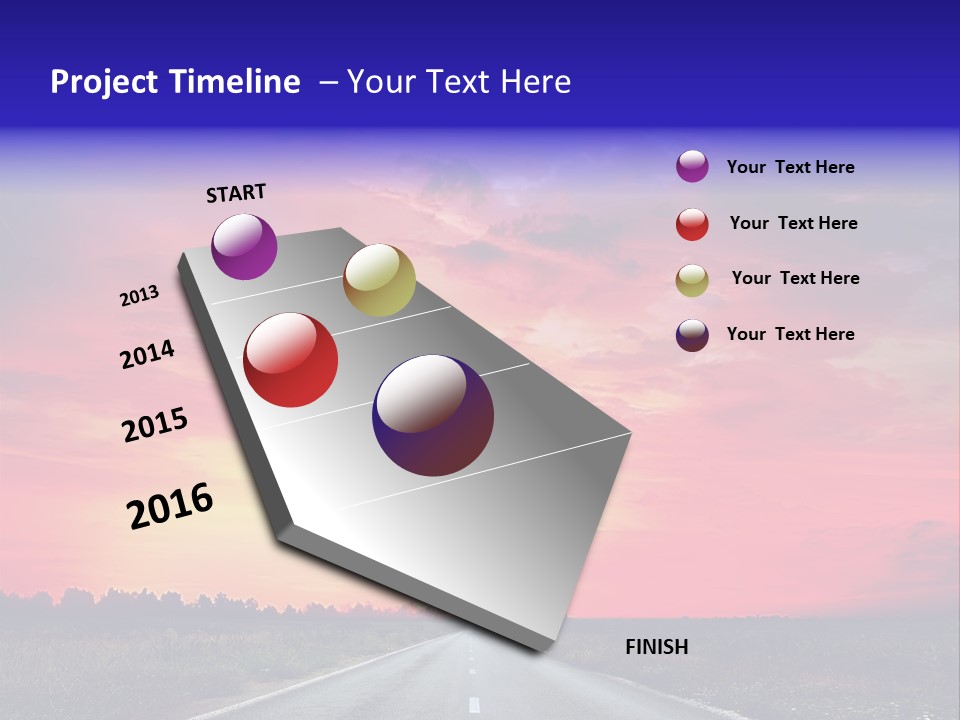 Project Timeline – Your Text Here

START

2013

2014

2015

2016

Your Text Here

Your Text Here

Your Text Here

Your Text Here

FINISH